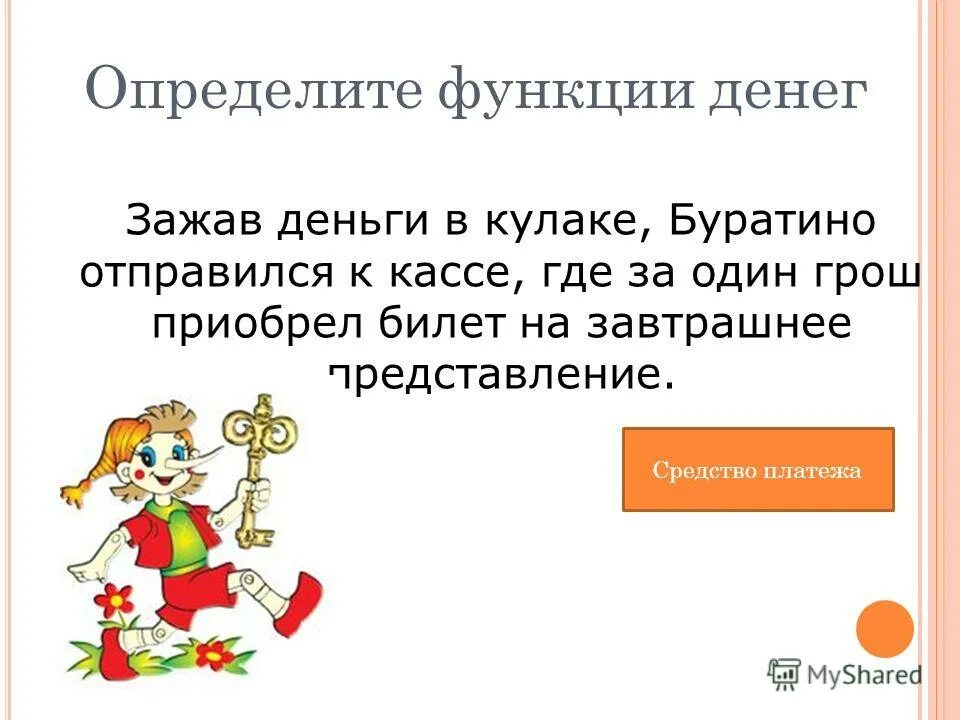 Определите функции денег

Зажав деньги в кулаке, Буратино отправился к кассе, где за один грош приобрел билет на завтрашнее представление.

Средство платежа

MyShared